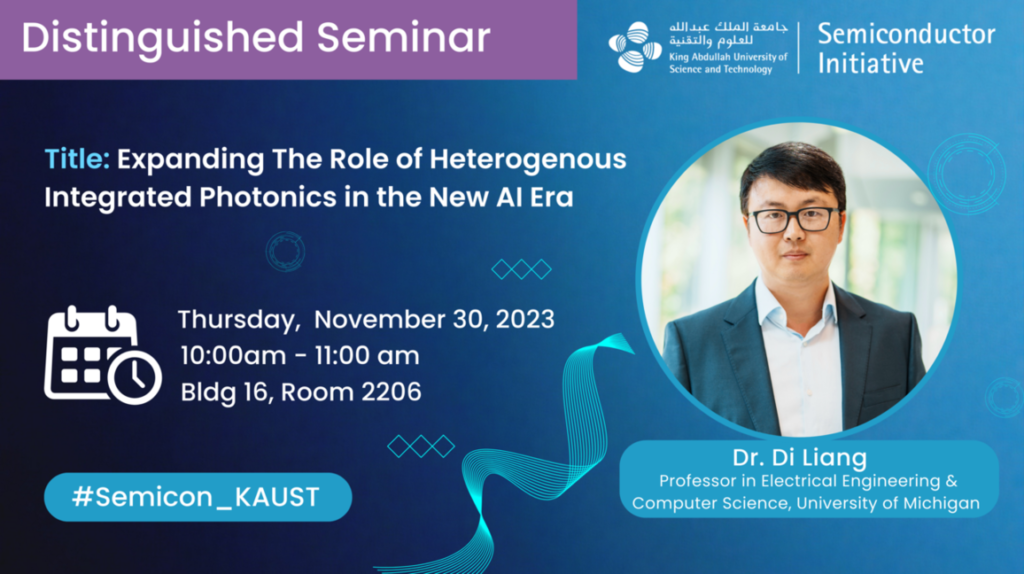 Distinguished Seminar

جامعة الملك عبدالله للعلوم والتقنية
King Abdullah University of Science and Technology

Semiconductor Initiative

Title: Expanding The Role of Heterogenous Integrated Photonics in the New AI Era

Thursday, November 30, 2023
10:00am - 11:00 am
Bldg 16, Room 2206

#Semicon_KAUST

Dr. Di Liang
Professor in Electrical Engineering & Computer Science, University of Michigan